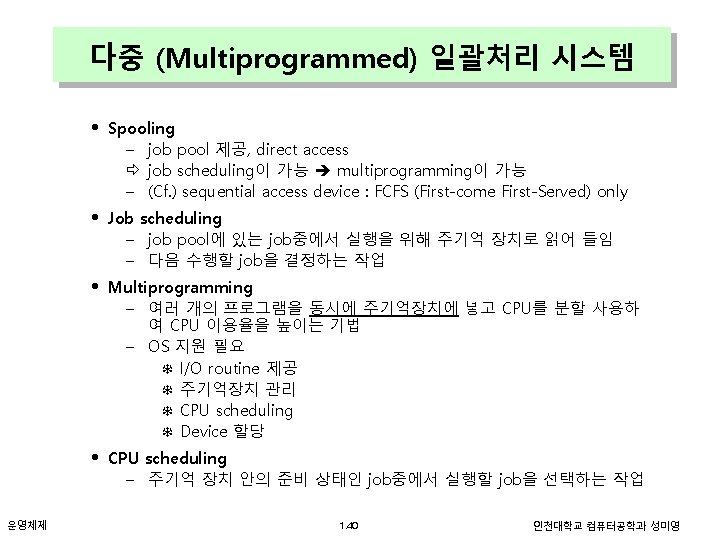 다중 (Multiprogrammed) 일괄처리 시스템

• Spooling
– job pool 제공, direct access
⇨ job scheduling이 가능 ➔ multiprogramming이 가능
– (Cf.) sequential access device : FCFS (First-come First-Served) only

• Job scheduling
– job pool에 있는 job중에서 실행을 위해 주기억 장치로 읽어 들임
– 다음 수행할 job을 결정하는 작업

• Multiprogramming
– 여러 개의 프로그램을 동시에 주기억장치에 넣고 CPU를 분할 사용하여 CPU 이용율을 높이는 기법
– OS 지원 필요
❄ I/O routine 제공
❄ 주기억장치 관리
❄ CPU scheduling
❄ Device 할당

• CPU scheduling
– 주기억 장치 안의 준비 상태인 job중에서 실행할 job을 선택하는 작업

운영체제
1.40
인천대학교 컴퓨터공학과 성미영